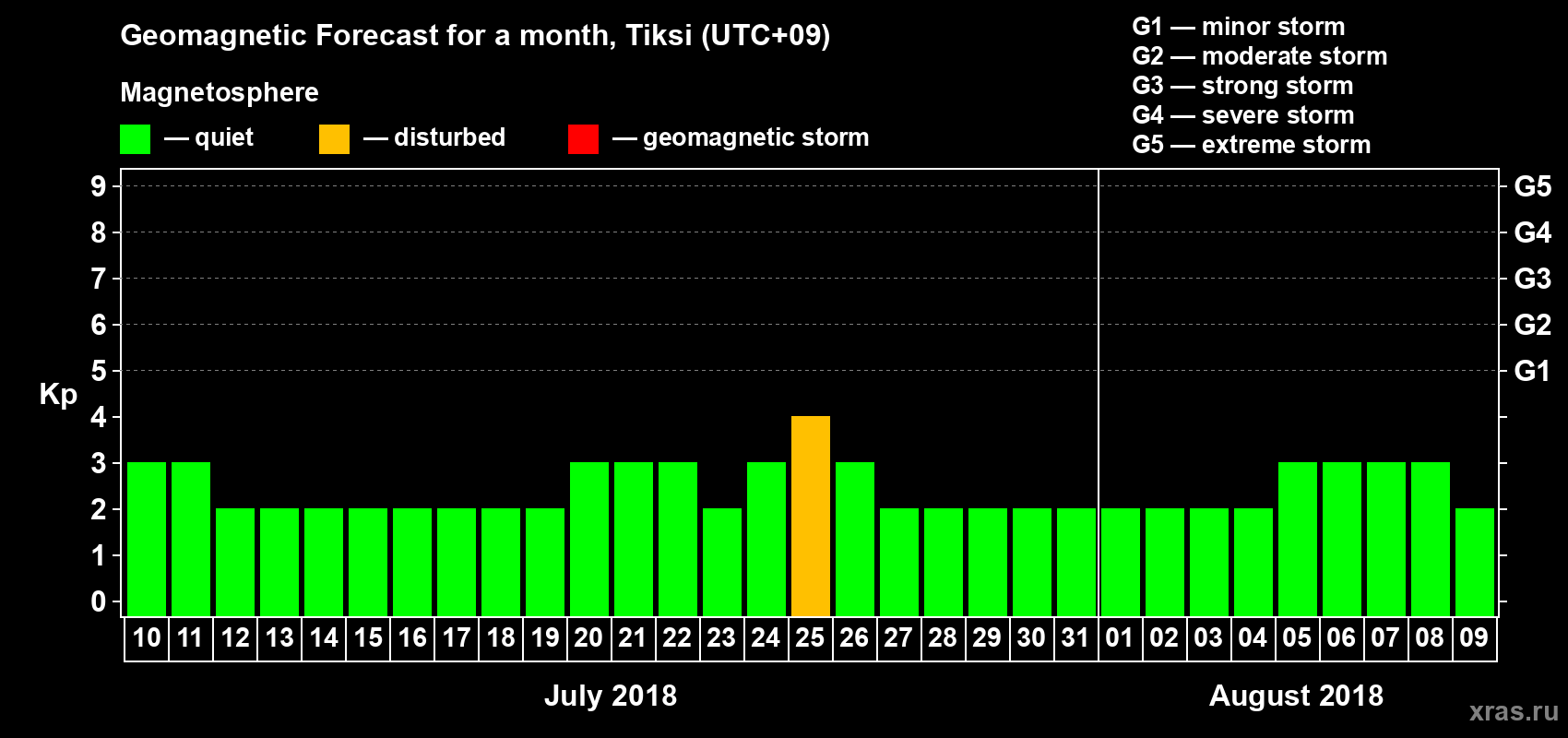 Geomagnetic Forecast for a month, Tiksi (UTC+09)

Magnetosphere

— quiet — disturbed — geomagnetic storm

G1 — minor storm
G2 — moderate storm
G3 — strong storm
G4 — severe storm
G5 — extreme storm

Kp

9 8 7 6 5 4 3 2 1 0

G5 G4 G3 G2 G1

10 11 12 13 14 15 16 17 18 19 20 21 22 23 24 25 26 27 28 29 30 31 01 02 03 04 05 06 07 08 09

July 2018

August 2018

xras.ru